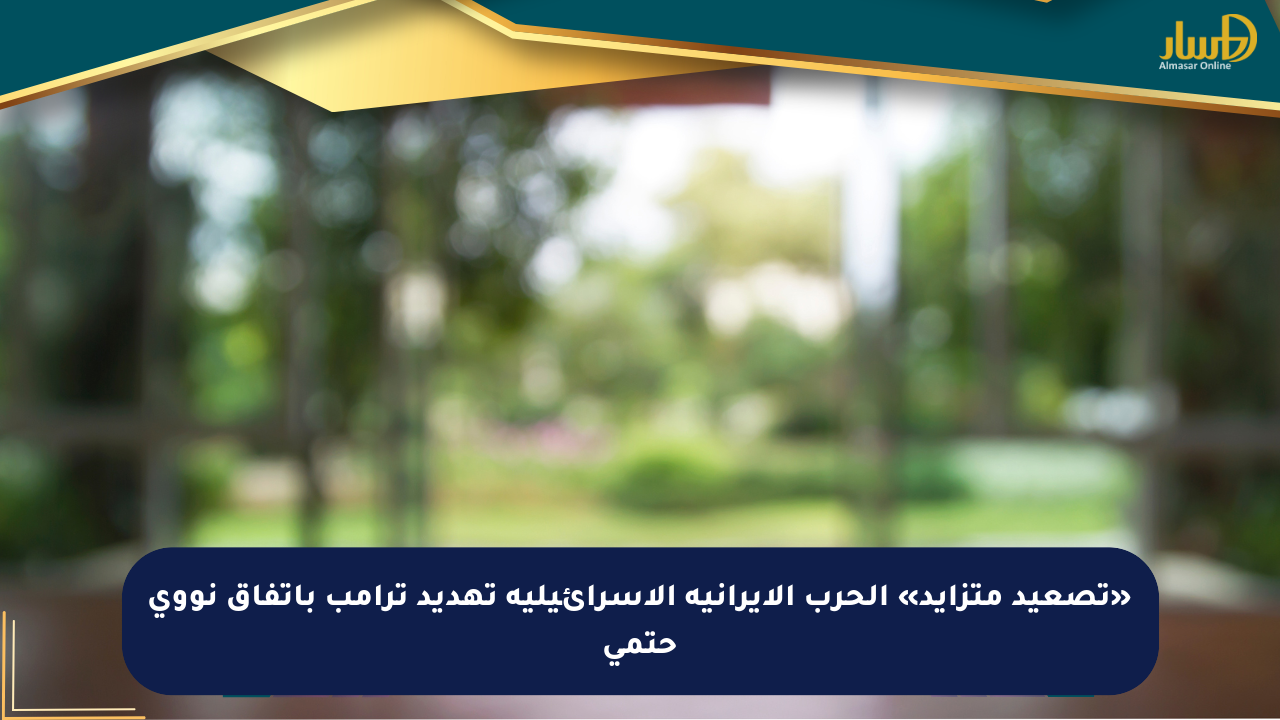 المسار
Almasar Online

«تصعيد متزايد» الحرب الايرانيه الاسرائيليه تهديد ترامب باتفاق نووي حتمي